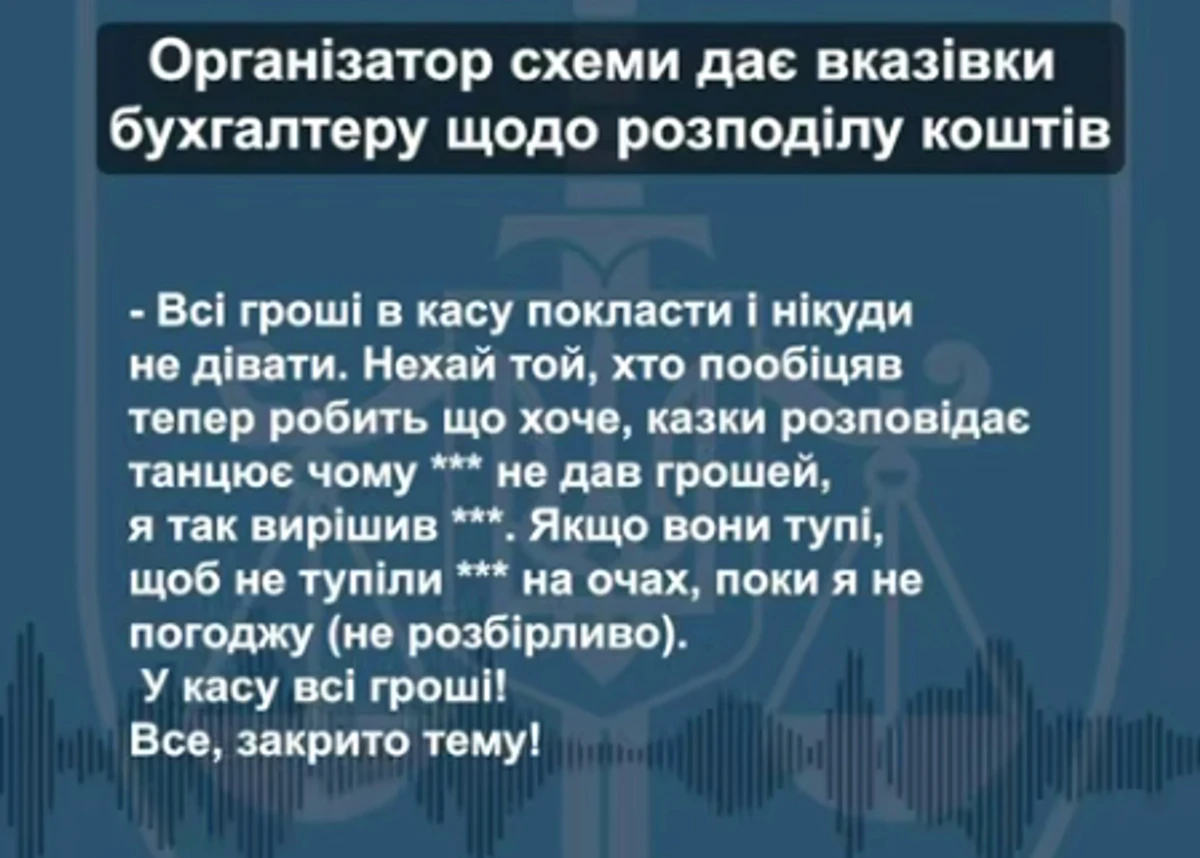 Організатор схеми дає вказівки бухгалтеру щодо розподілу коштів

- Всі гроші в касу покласти і нікуди не дівати. Нехай той, хто пообіцяв тепер робить що хоче, казки розповідає танцює чому *** не дав грошей, я так вирішив ***. Якщо вони тупі, щоб не тупіли *** на очах, поки я не погоджу (не розбірливо).
У касу всі гроші!
Все, закрито тему!